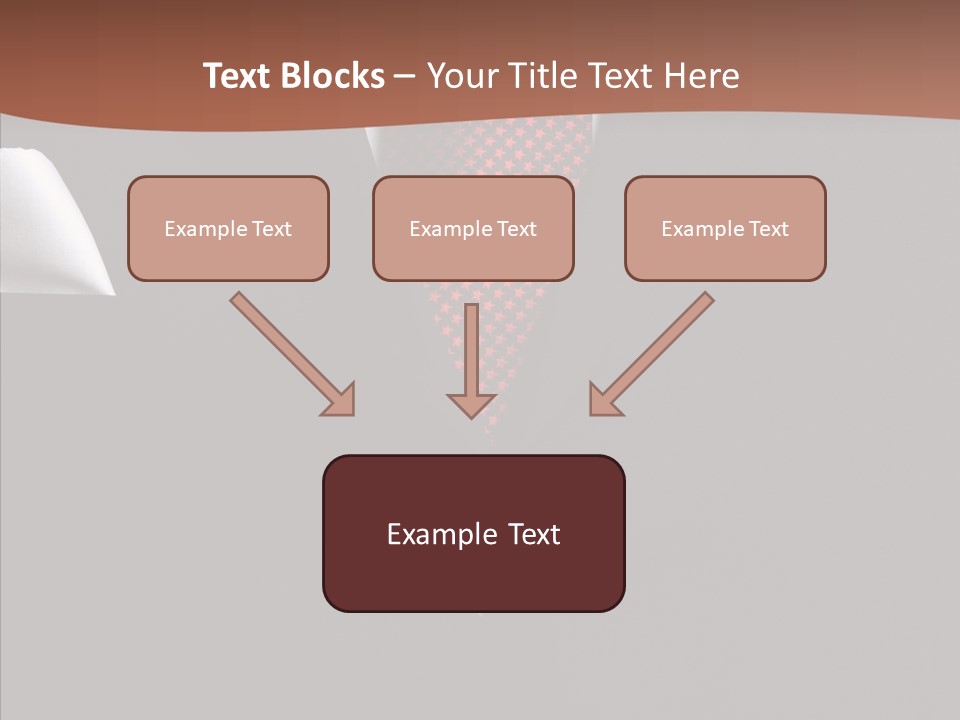 Text Blocks – Your Title Text Here

Example Text

Example Text

Example Text

Example Text